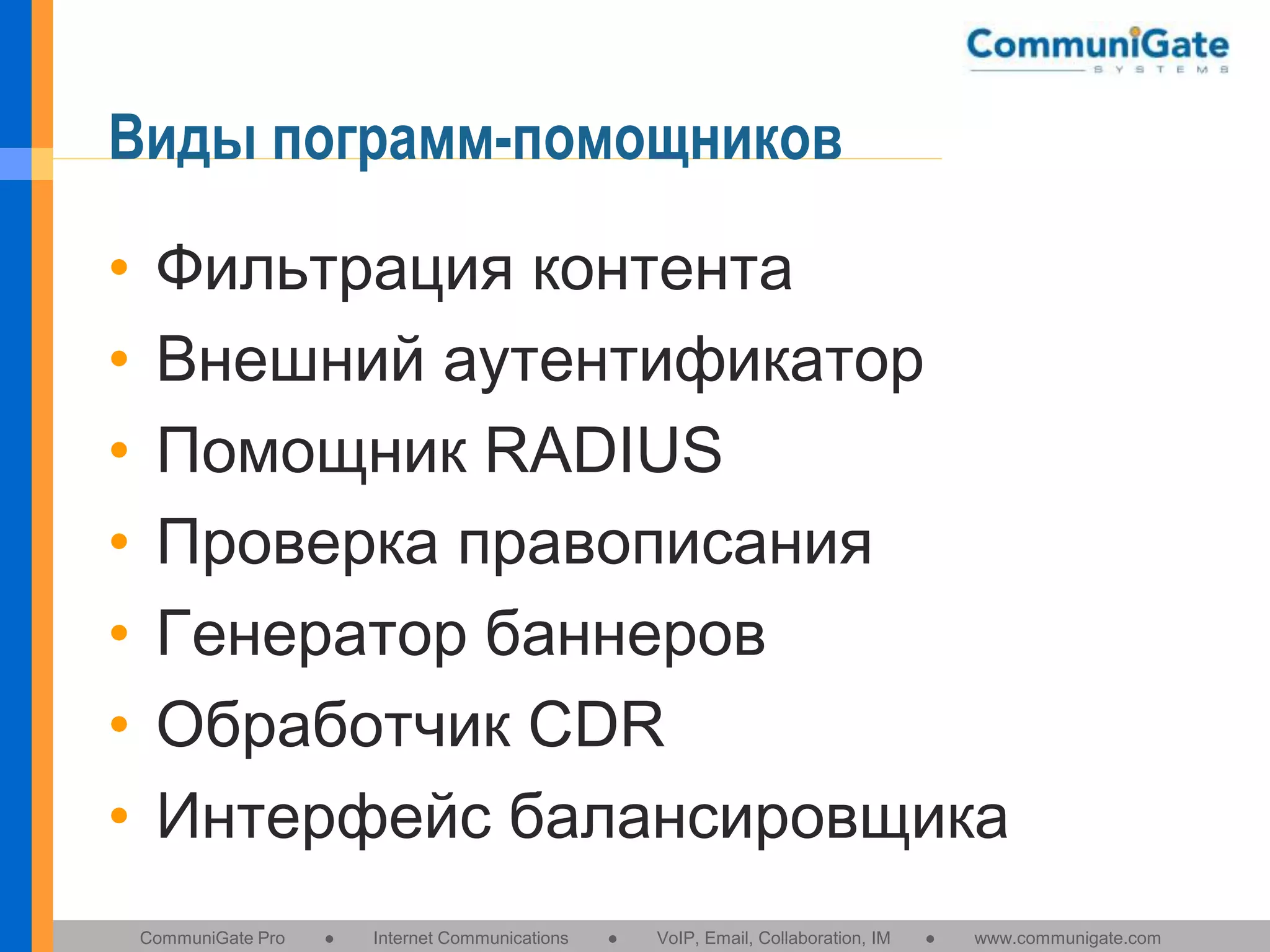 CommuniGate
SYSTEMS

Виды пограмм-помощников

• Фильтрация контента
• Внешний аутентификатор
• Помощник RADIUS
• Проверка правописания
• Генератор баннеров
• Обработчик CDR
• Интерфейс балансировщика

CommuniGate Pro • Internet Communications • VoIP, Email, Collaboration, IM • www.communigate.com